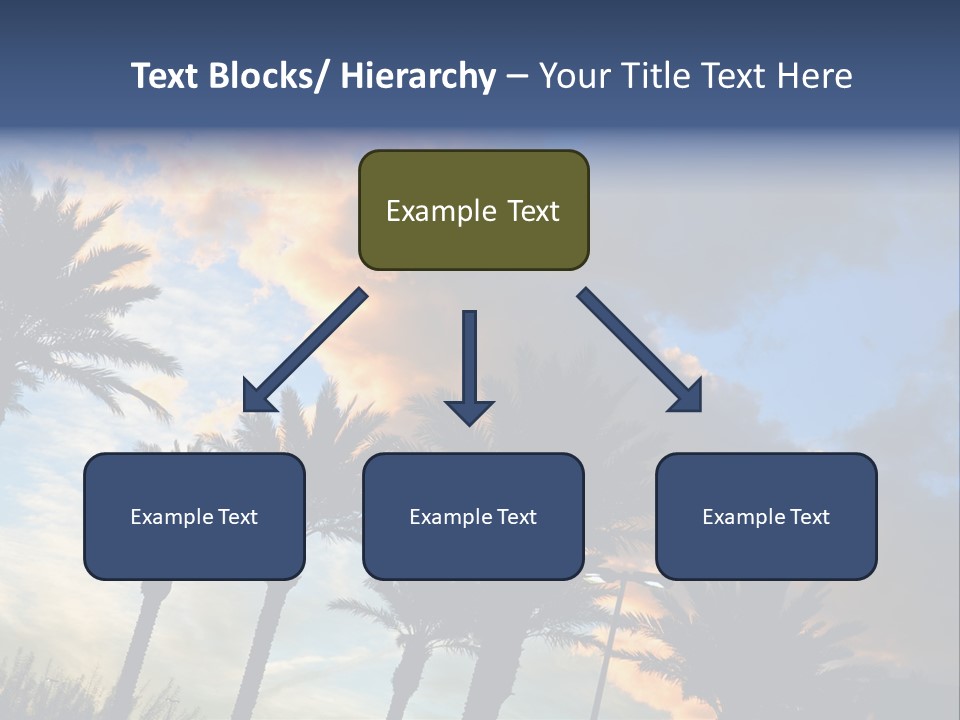 Text Blocks/ Hierarchy – Your Title Text Here

Example Text

Example Text

Example Text

Example Text